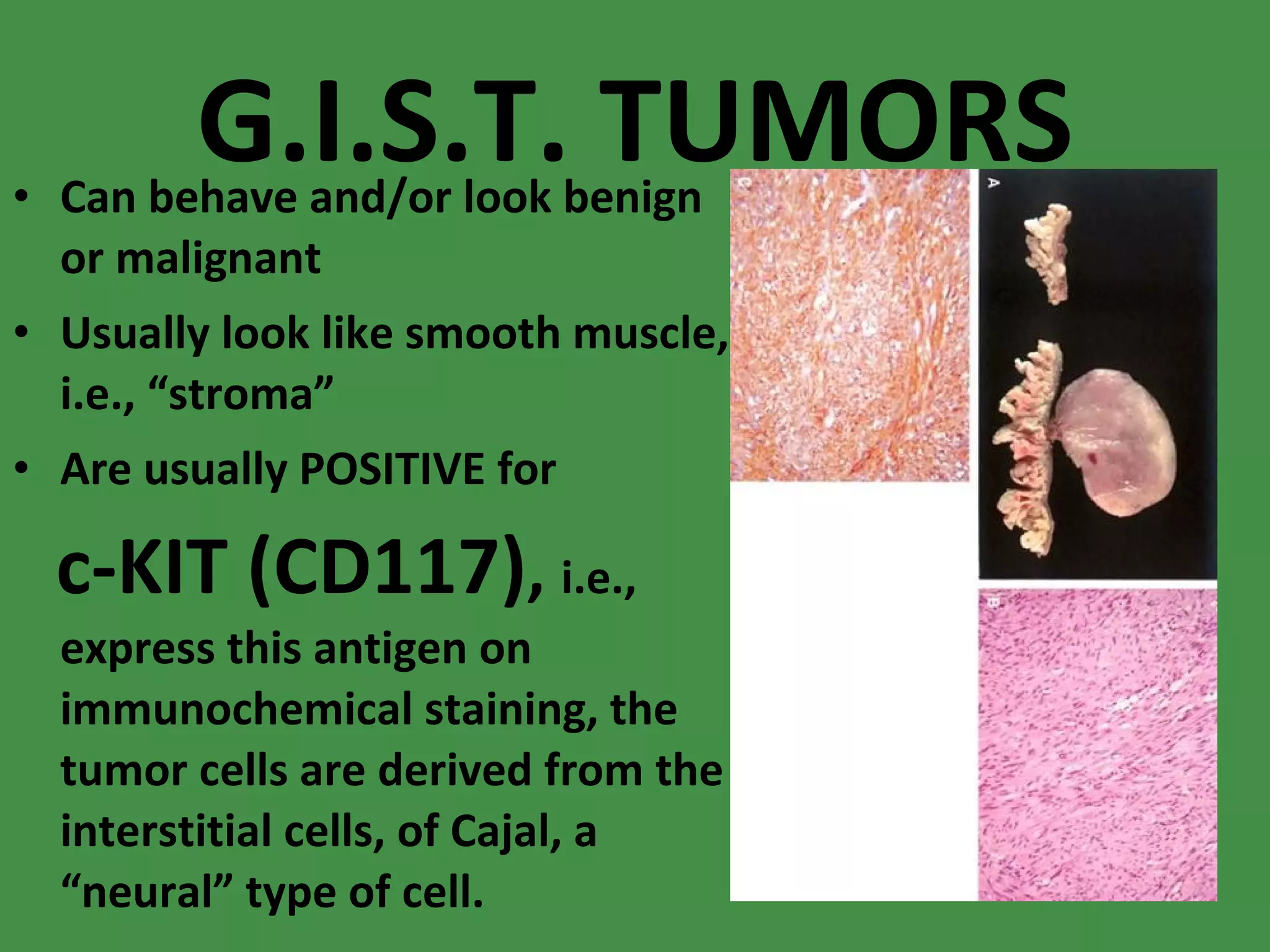 G.I.S.T. TUMORS

• Can behave and/or look benign or malignant

• Usually look like smooth muscle, i.e., “stroma”

• Are usually POSITIVE for

c-KIT (CD117), i.e., express this antigen on immunochemical staining, the tumor cells are derived from the interstitial cells, of Cajal, a “neural” type of cell.

C

A

B